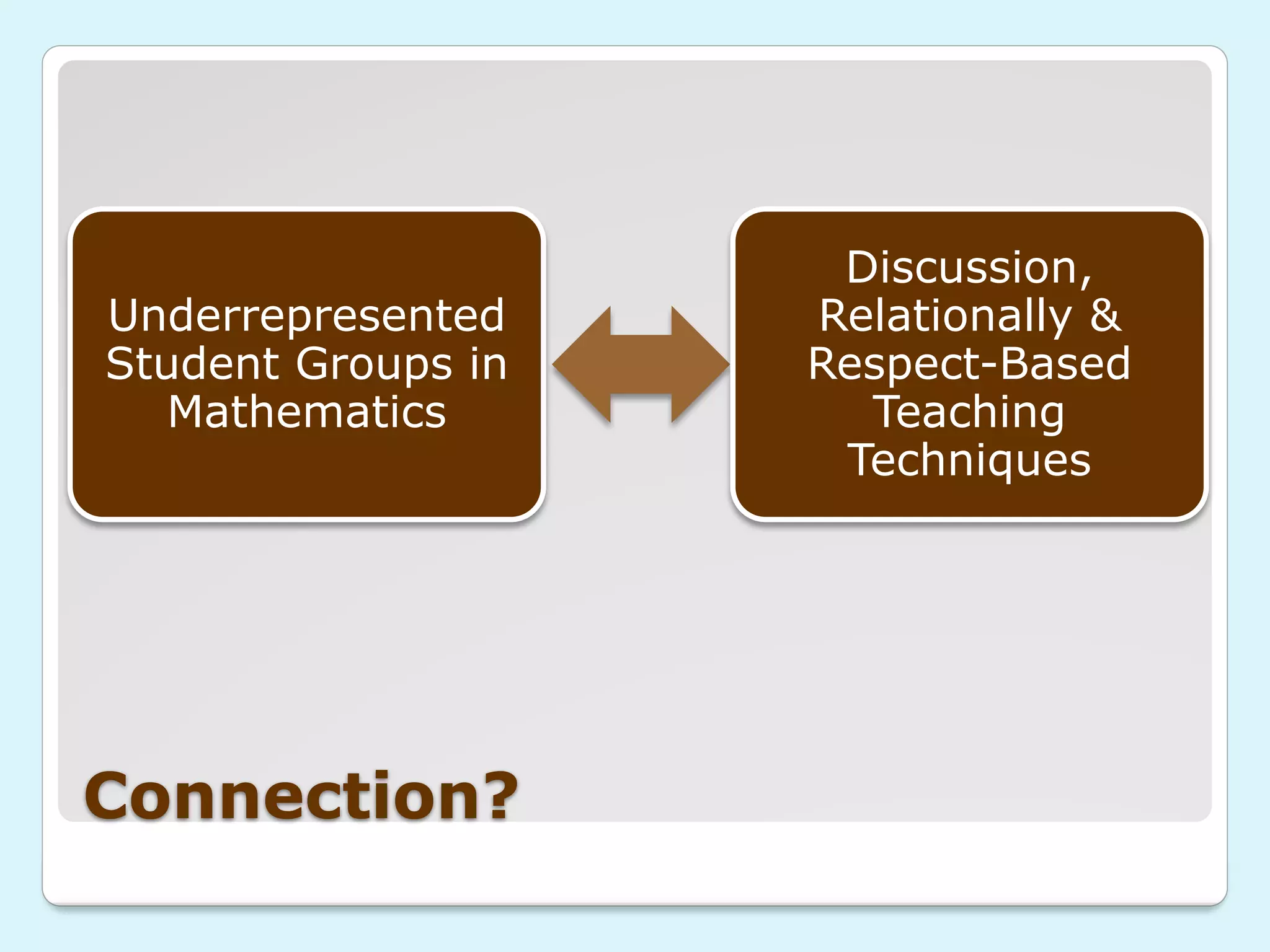 Underrepresented Student Groups in Mathematics

Discussion, Relationally & Respect-Based Teaching Techniques

Connection?